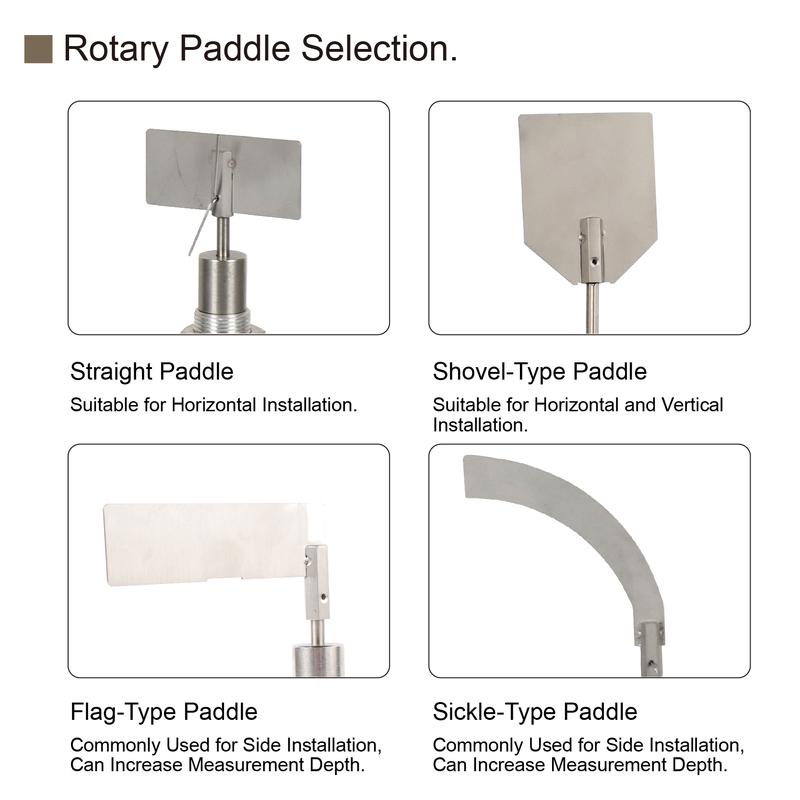 Rotary Paddle Selection.

Straight Paddle
Suitable for Horizontal Installation.

Shovel-Type Paddle
Suitable for Horizontal and Vertical Installation.

Flag-Type Paddle
Commonly Used for Side Installation, Can Increase Measurement Depth.

Sickle-Type Paddle
Commonly Used for Side Installation, Can Increase Measurement Depth.